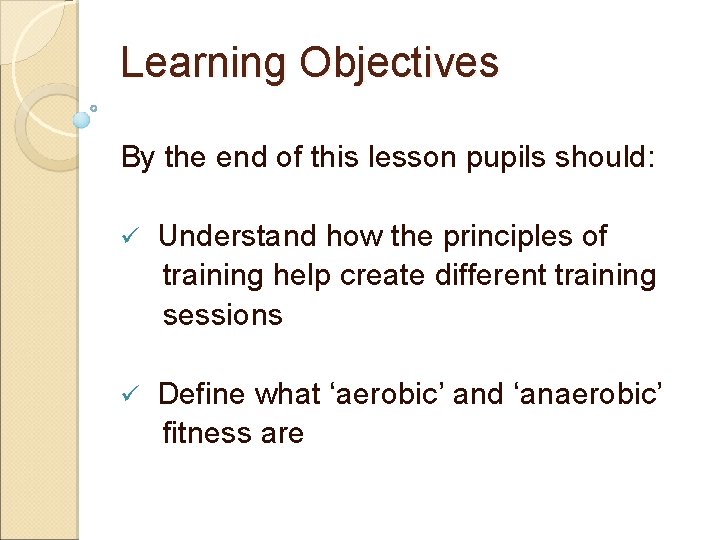 Learning Objectives

By the end of this lesson pupils should:

✓ Understand how the principles of training help create different training sessions

✓ Define what ‘aerobic’ and ‘anaerobic’ fitness are